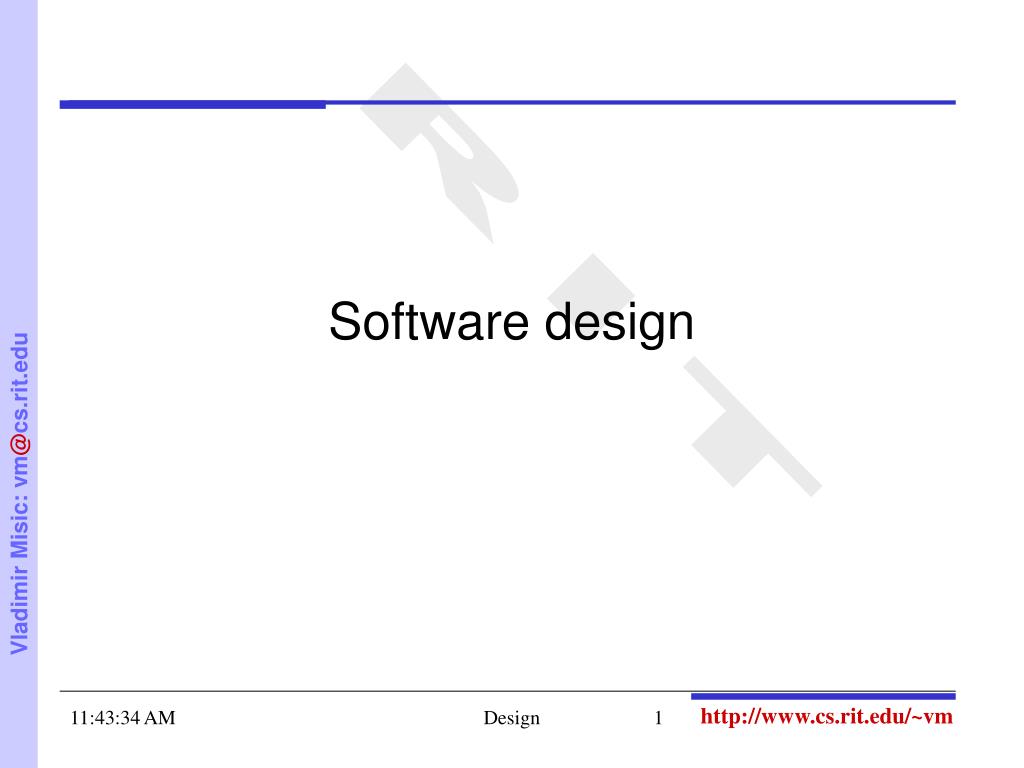 Vladimir Misic: vm@cs.rit.edu

RIT

Software design

11:43:34 AM Design 1 http://www.cs.rit.edu/~vm